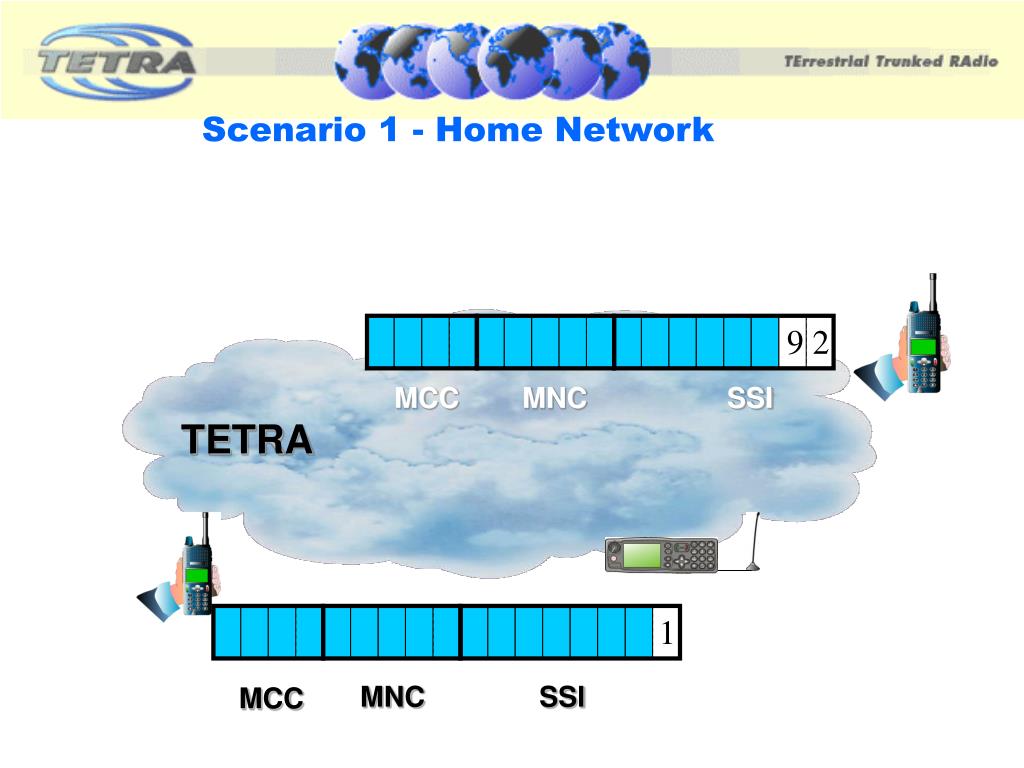 TETRA

TErrestrial Trunked RAdio

Scenario 1 - Home Network

9 2

MCC MNC SSI

TETRA

1

MCC MNC SSI